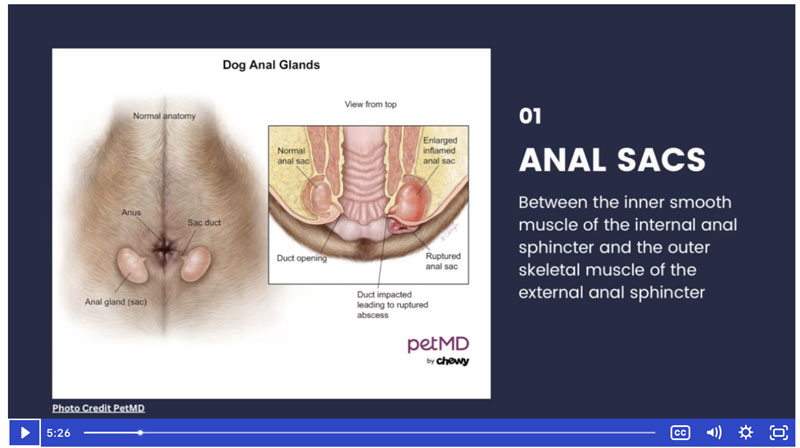 Dog Anal Glands

Normal anatomy

Anus

Sac duct

Anal gland (sac)

View from top

Normal anal sac

Enlarged inflamed anal sac

Duct opening

Ruptured anal sac

Duct impacted leading to ruptured abscess

petMD
by chewy

Photo Credit PetMD

01

ANAL SACS

Between the inner smooth muscle of the internal anal sphincter and the outer skeletal muscle of the external anal sphincter

5:26

CC